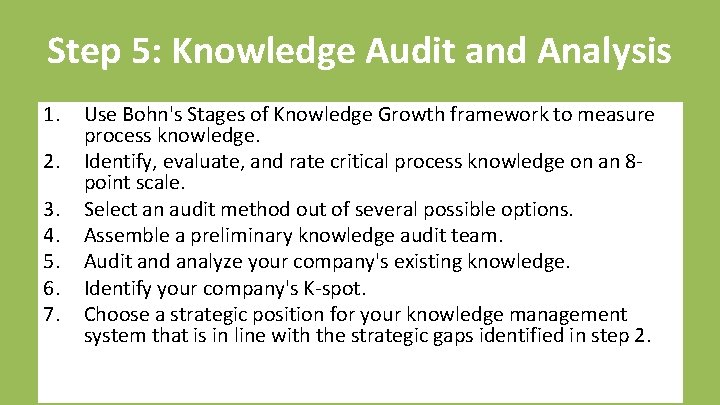 Step 5: Knowledge Audit and Analysis

1. Use Bohn's Stages of Knowledge Growth framework to measure process knowledge.
2. Identify, evaluate, and rate critical process knowledge on an 8-point scale.
3. Select an audit method out of several possible options.
4. Assemble a preliminary knowledge audit team.
5. Audit and analyze your company's existing knowledge.
6. Identify your company's K-spot.
7. Choose a strategic position for your knowledge management system that is in line with the strategic gaps identified in step 2.